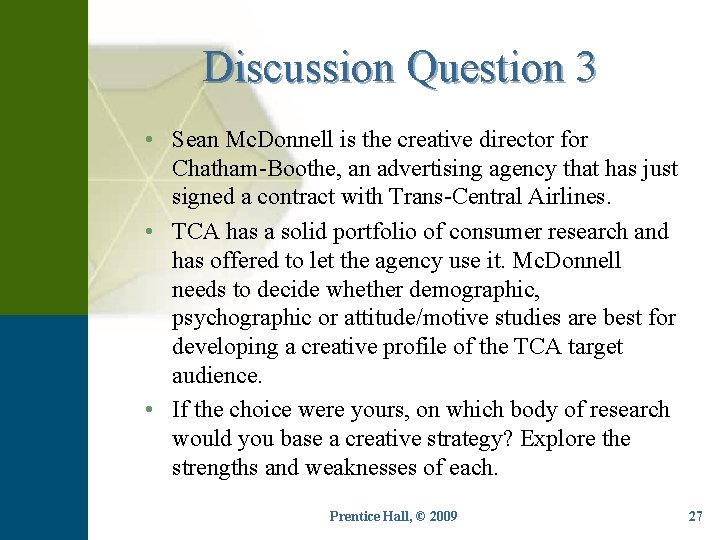 Discussion Question 3

• Sean McDonnell is the creative director for Chatham-Boothe, an advertising agency that has just signed a contract with Trans-Central Airlines.

• TCA has a solid portfolio of consumer research and has offered to let the agency use it. McDonnell needs to decide whether demographic, psychographic or attitude/motive studies are best for developing a creative profile of the TCA target audience.

• If the choice were yours, on which body of research would you base a creative strategy? Explore the strengths and weaknesses of each.

Prentice Hall, © 2009

27